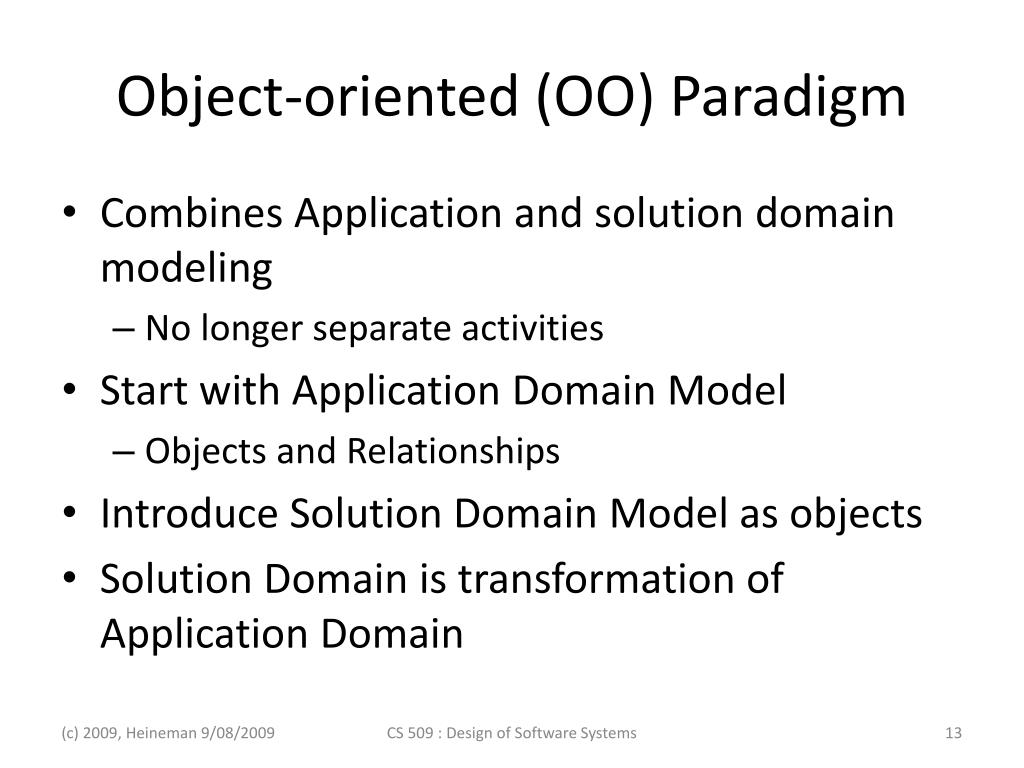 Object-oriented (OO) Paradigm

• Combines Application and solution domain modeling
– No longer separate activities
• Start with Application Domain Model
– Objects and Relationships
• Introduce Solution Domain Model as objects
• Solution Domain is transformation of Application Domain

(c) 2009, Heineman 9/08/2009
CS 509 : Design of Software Systems
13